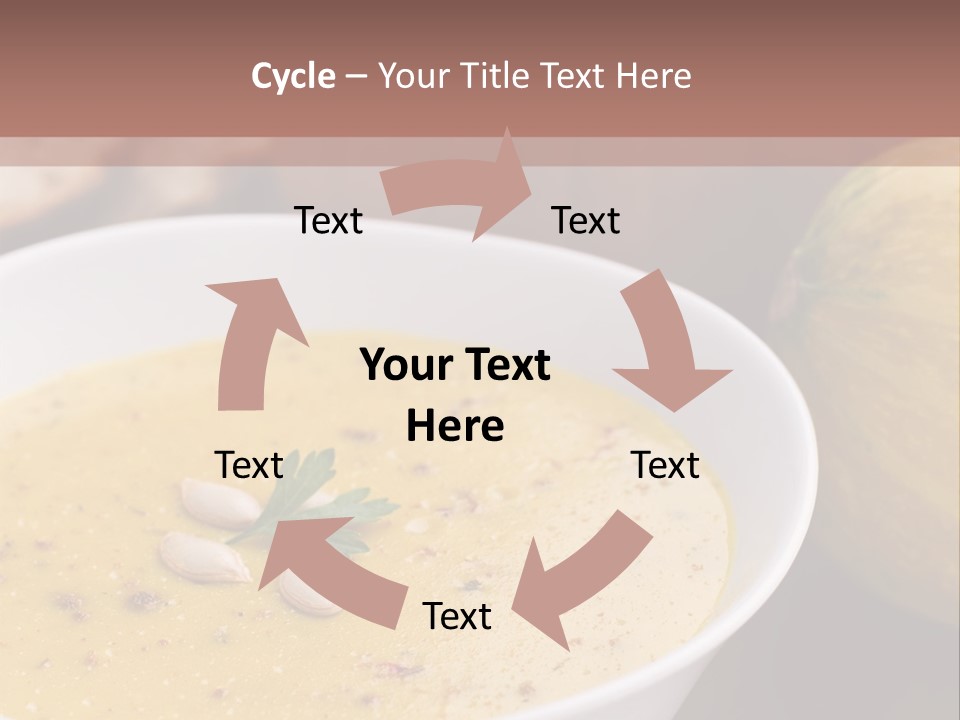 Cycle – Your Title Text Here

Text

Text

Your Text Here

Text

Text

Text